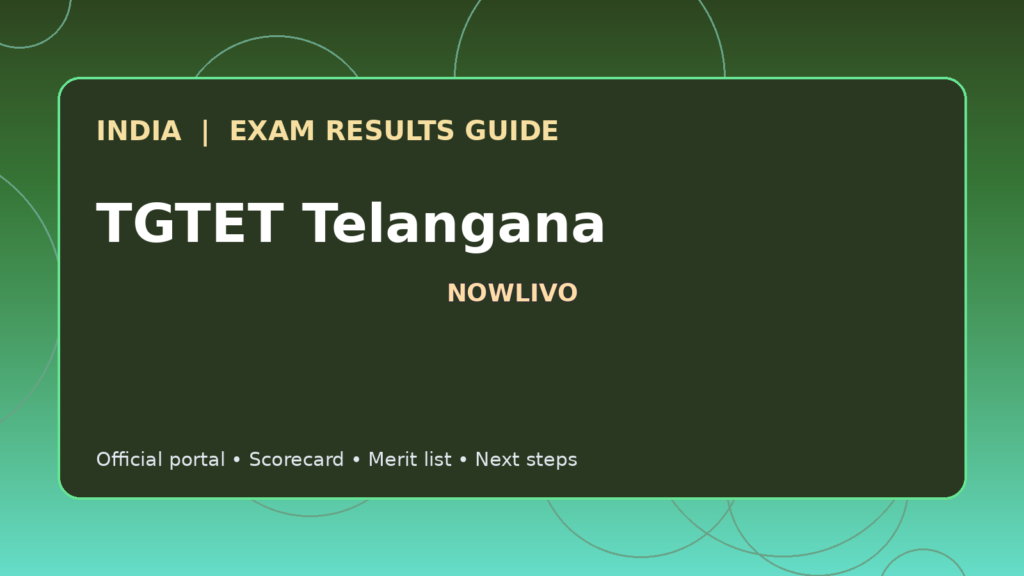 INDIA | EXAM RESULTS GUIDE

TGTET Telangana

NOWLIVO

Official portal • Scorecard • Merit list • Next steps